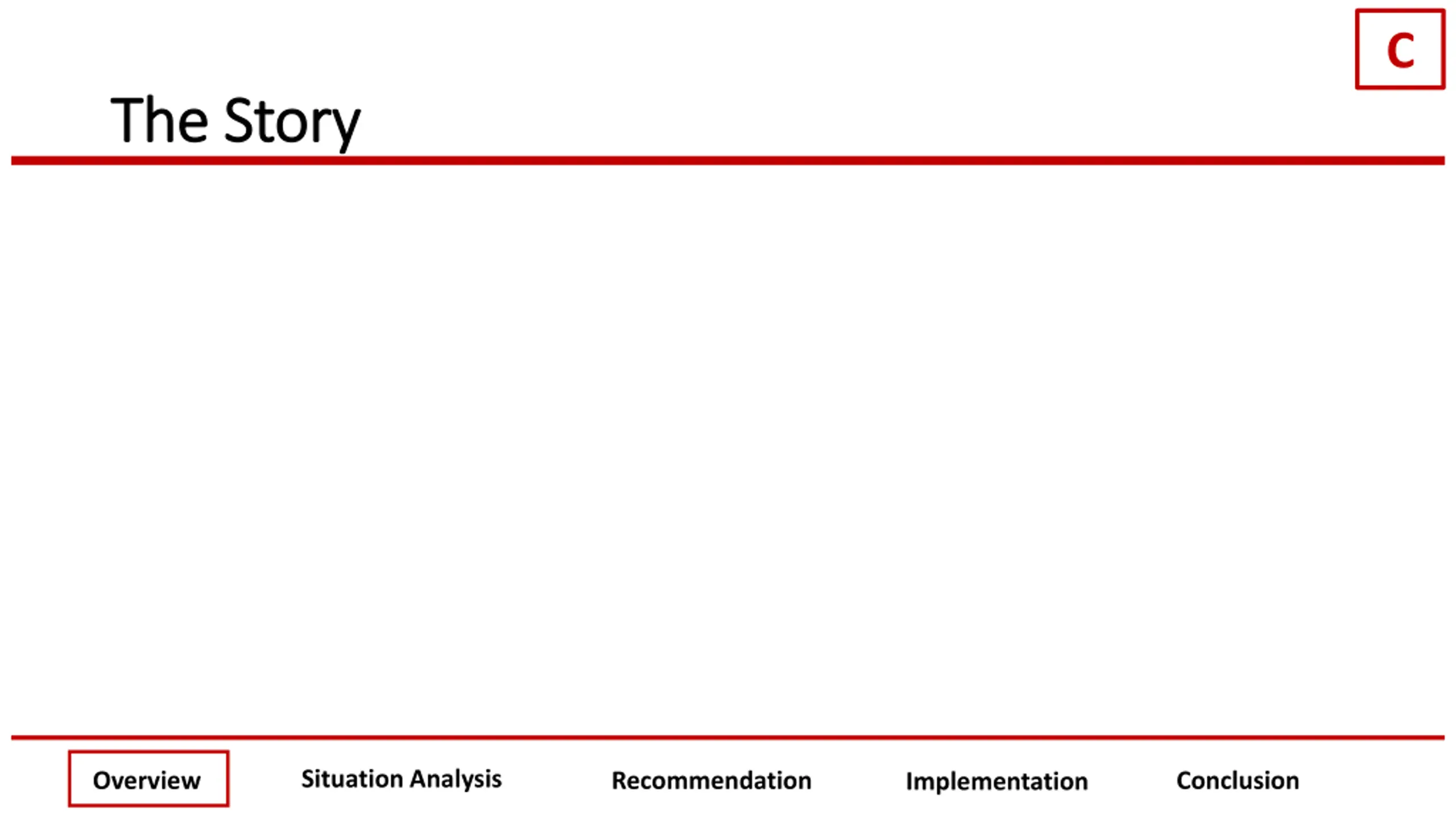 C

The Story

Overview Situation Analysis Recommendation Implementation Conclusion